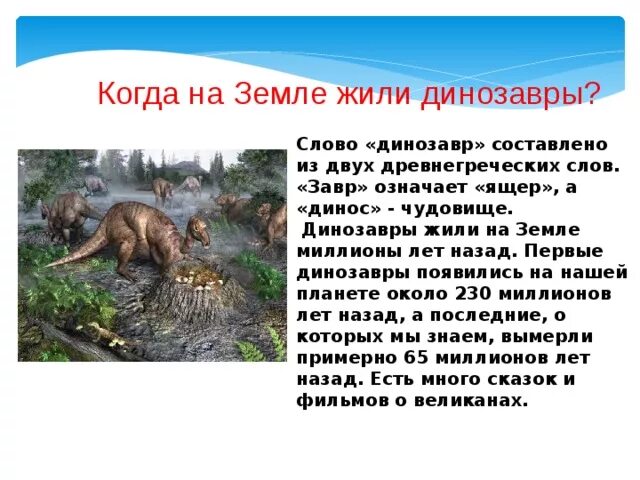 Когда на Земле жили динозавры?

Слово «динозавр» составлено из двух древнегреческих слов. «Завр» означает «ящер», а «динос» - чудовище.
Динозавры жили на Земле миллионы лет назад. Первые динозавры появились на нашей планете около 230 миллионов лет назад, а последние, о которых мы знаем, вымерли примерно 65 миллионов лет назад. Есть много сказок и фильмов о великанах.